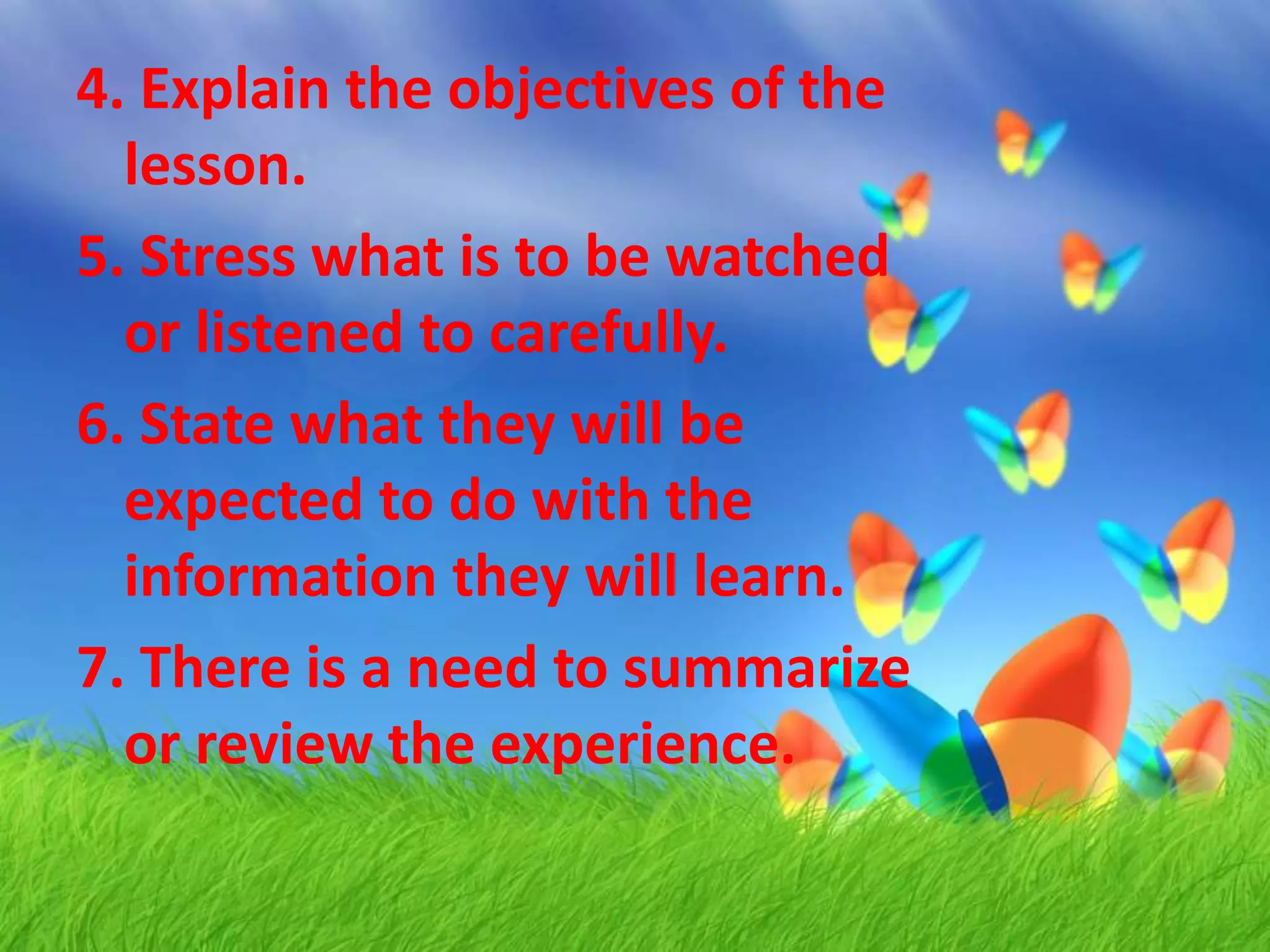 4. Explain the objectives of the lesson.

5. Stress what is to be watched or listened to carefully.

6. State what they will be expected to do with the information they will learn.

7. There is a need to summarize or review the experience.